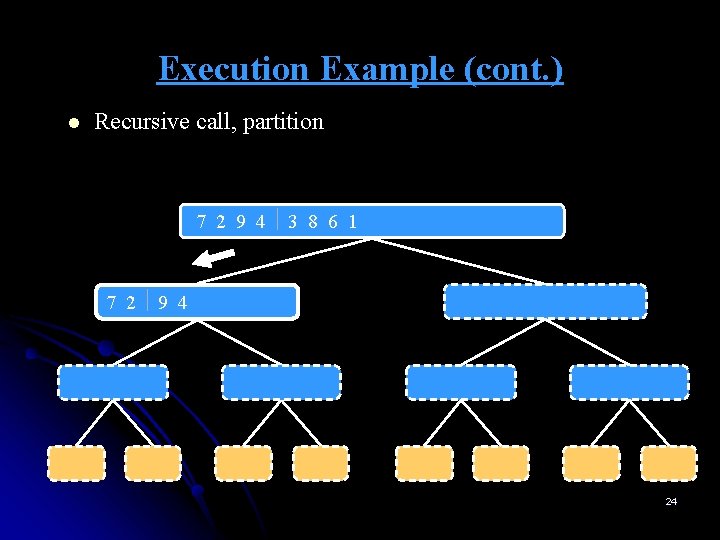 Execution Example (cont.)

Recursive call, partition

7 2 9 4 | 3 8 6 1

7 2 | 9 4

24